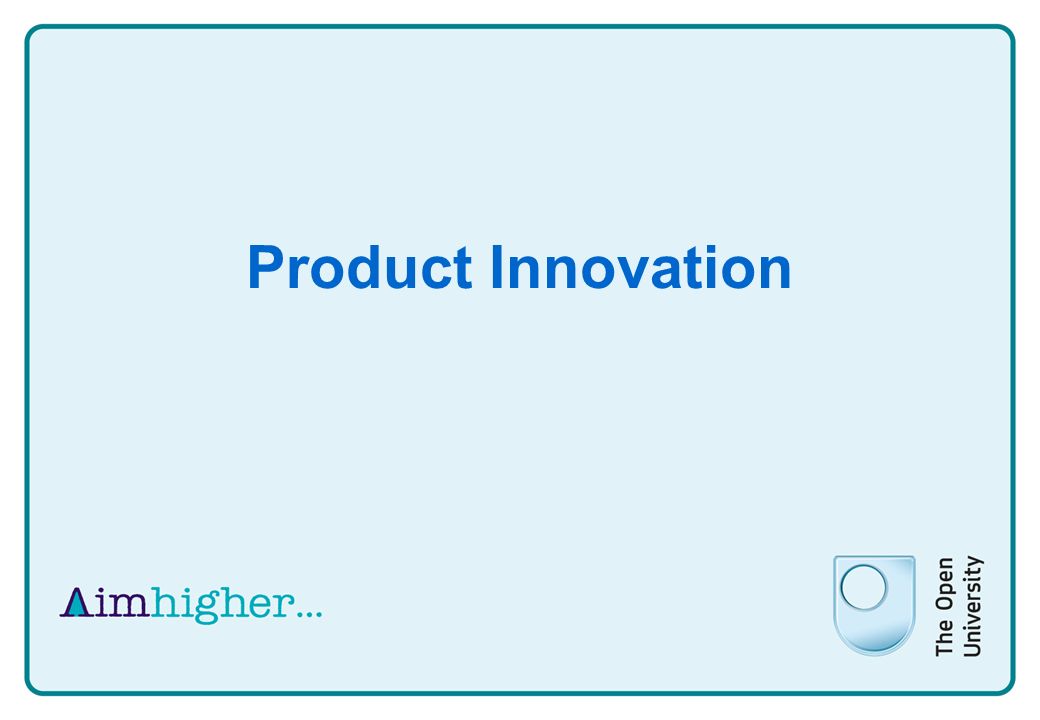 Product Innovation

Aimhigher...

The Open University